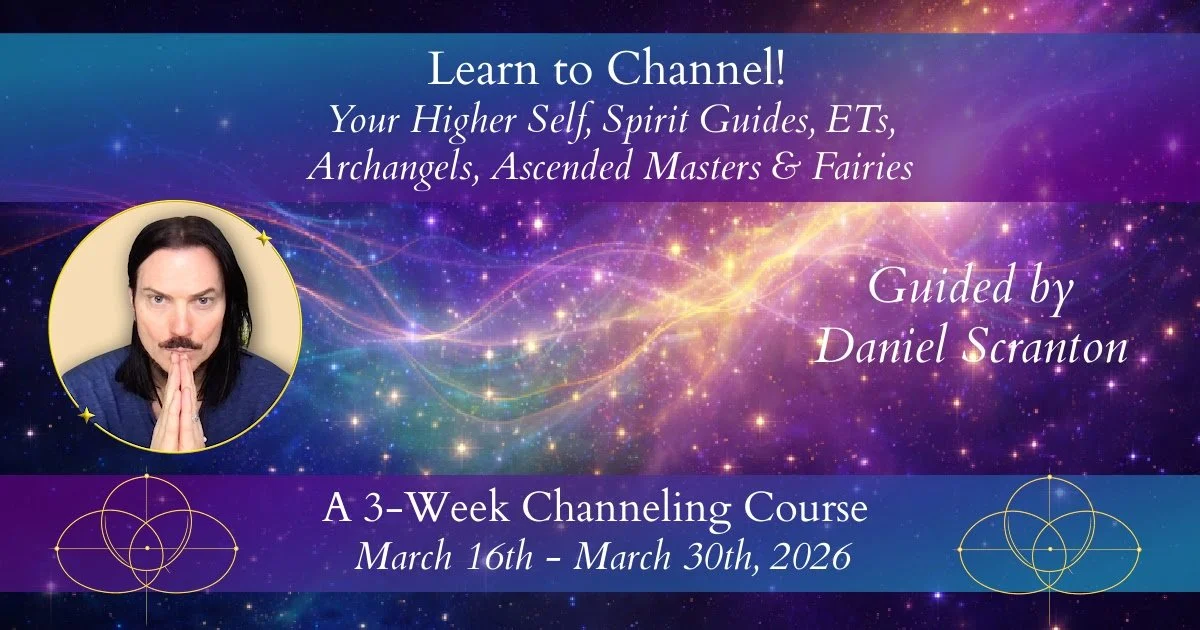 Learn to Channel!
Your Higher Self, Spirit Guides, ETs, Archangels, Ascended Masters & Fairies

Guided by Daniel Scranton

A 3-Week Channeling Course
March 16th - March 30th, 2026